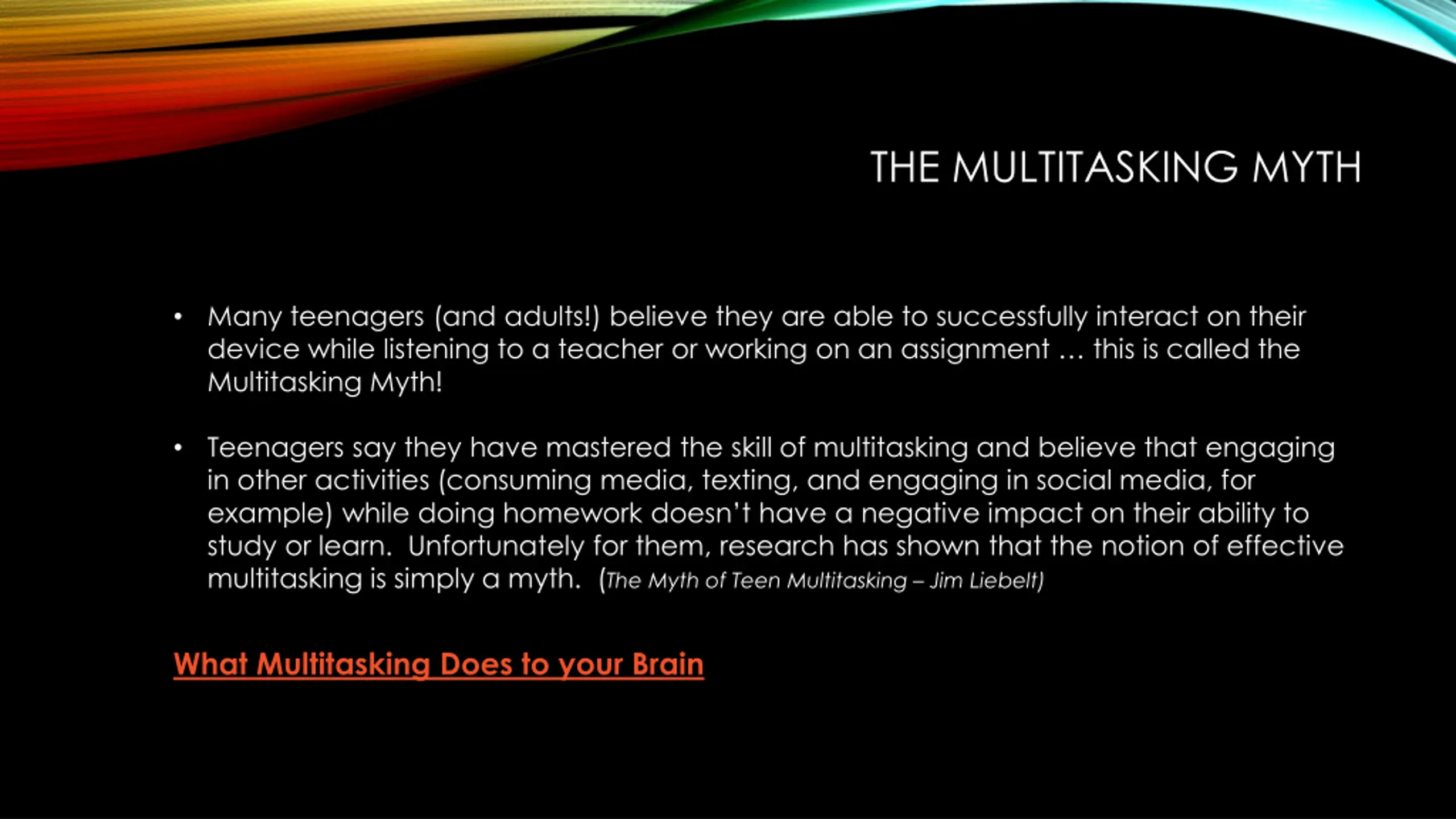 THE MULTITASKING MYTH

• Many teenagers (and adults!) believe they are able to successfully interact on their device while listening to a teacher or working on an assignment … this is called the Multitasking Myth!

• Teenagers say they have mastered the skill of multitasking and believe that engaging in other activities (consuming media, texting, and engaging in social media, for example) while doing homework doesn't have a negative impact on their ability to study or learn. Unfortunately for them, research has shown that the notion of effective multitasking is simply a myth. (The Myth of Teen Multitasking – Jim Liebelt)

What Multitasking Does to your Brain